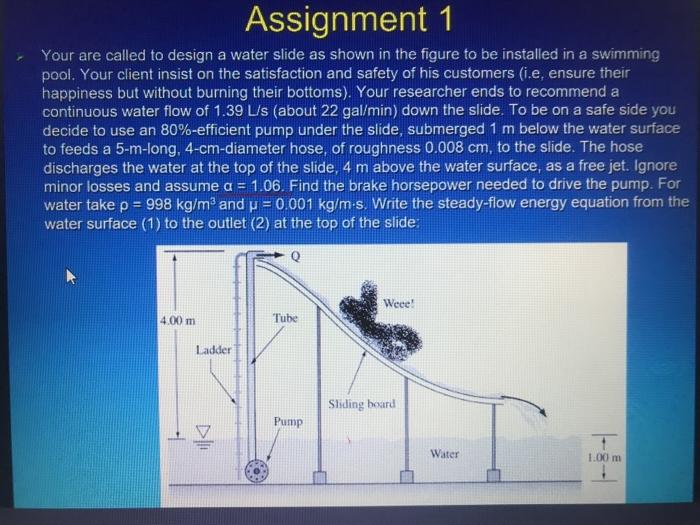 Assignment 1

Your are called to design a water slide as shown in the figure to be installed in a swimming pool. Your client insist on the satisfaction and safety of his customers (i.e, ensure their happiness but without burning their bottoms). Your researcher ends to recommend a continuous water flow of 1.39 L/s (about 22 gal/min) down the slide. To be on a safe side you decide to use an 80%-efficient pump under the slide, submerged 1 m below the water surface to feeds a 5-m-long, 4-cm-diameter hose, of roughness 0.008 cm, to the slide. The hose discharges the water at the top of the slide, 4 m above the water surface, as a free jet. Ignore minor losses and assume $\alpha = 1.06$. Find the brake horsepower needed to drive the pump. For water take $\rho = 998$ kg/m$^3$ and $\mu = 0.001$ kg/m·s. Write the steady-flow energy equation from the water surface (1) to the outlet (2) at the top of the slide:

Q
Weee!
4.00 m
Tube
Ladder
Sliding board
Pump
Water
1.00 m